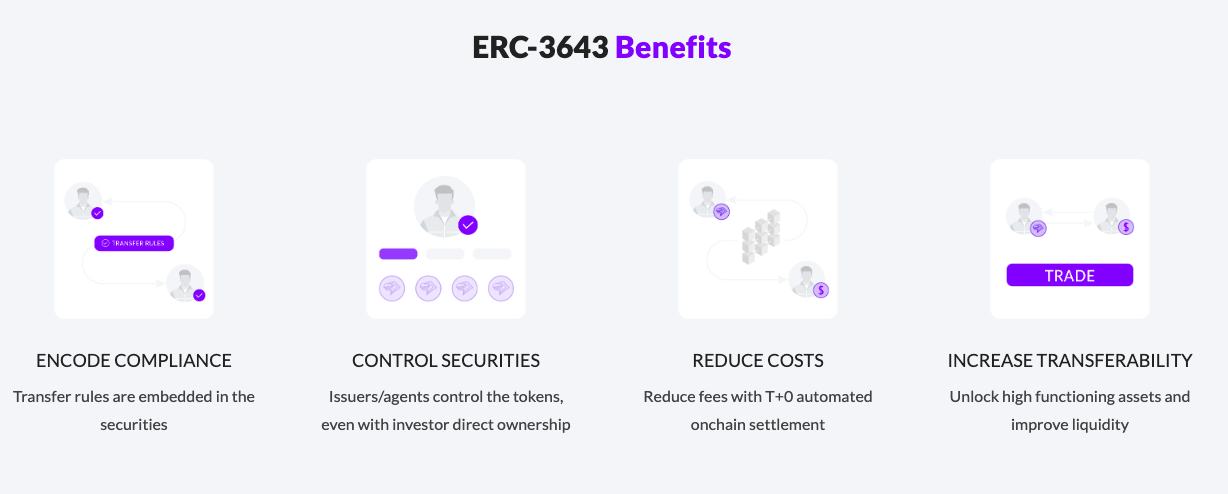 ERC-3643 Benefits

TRANSFER RULES

ENCODE COMPLIANCE

Transfer rules are embedded in the securities

CONTROL SECURITIES

Issuers/agents control the tokens, even with investor direct ownership

REDUCE COSTS

Reduce fees with T+0 automated onchain settlement

TRADE

INCREASE TRANSFERABILITY

Unlock high functioning assets and improve liquidity